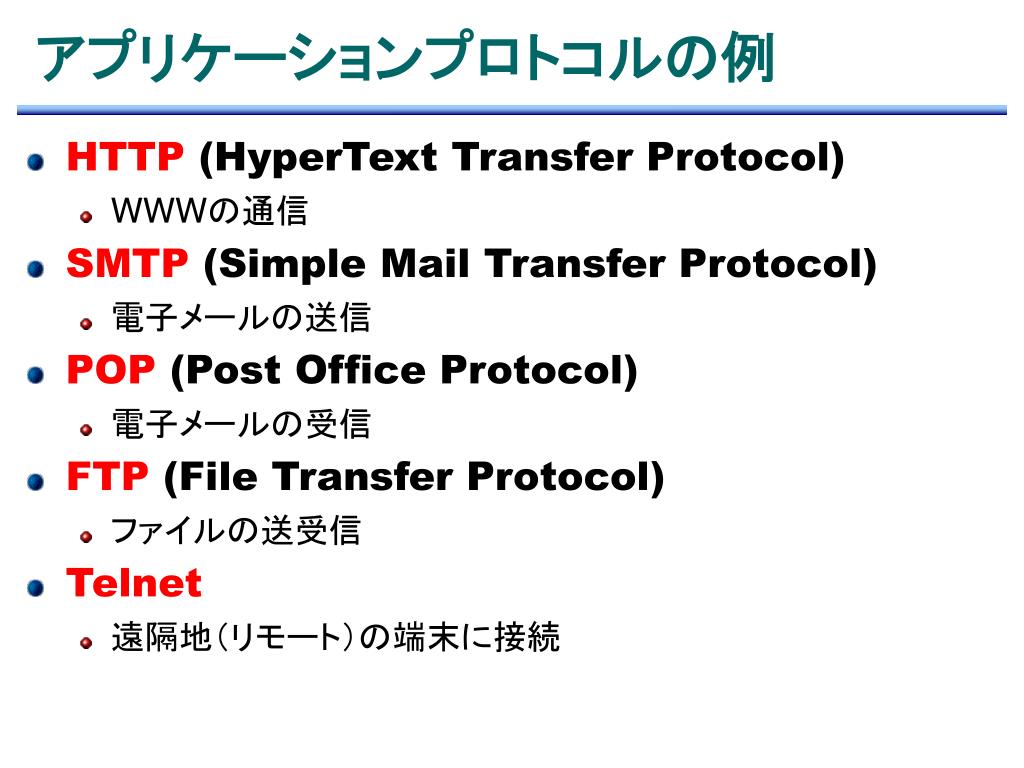 アプリケーションプロトコルの例

HTTP (HyperText Transfer Protocol)
WWWの通信

SMTP (Simple Mail Transfer Protocol)
電子メールの送信

POP (Post Office Protocol)
電子メールの受信

FTP (File Transfer Protocol)
ファイルの送受信

Telnet
遠隔地（リモート）の端末に接続